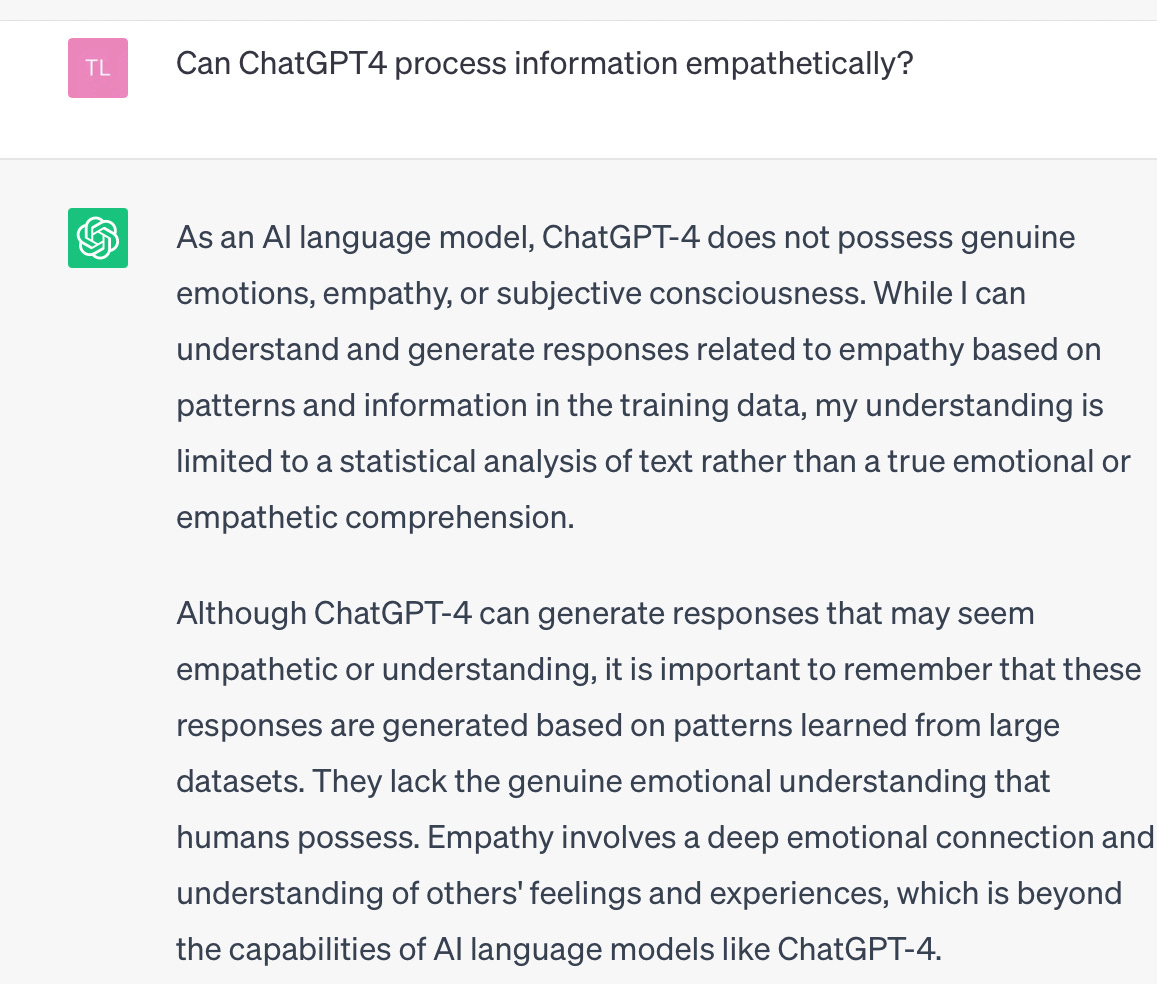 TL

Can ChatGPT4 process information empathetically?

As an AI language model, ChatGPT-4 does not possess genuine emotions, empathy, or subjective consciousness. While I can understand and generate responses related to empathy based on patterns and information in the training data, my understanding is limited to a statistical analysis of text rather than a true emotional or empathetic comprehension.

Although ChatGPT-4 can generate responses that may seem empathetic or understanding, it is important to remember that these responses are generated based on patterns learned from large datasets. They lack the genuine emotional understanding that humans possess. Empathy involves a deep emotional connection and understanding of others' feelings and experiences, which is beyond the capabilities of AI language models like ChatGPT-4.